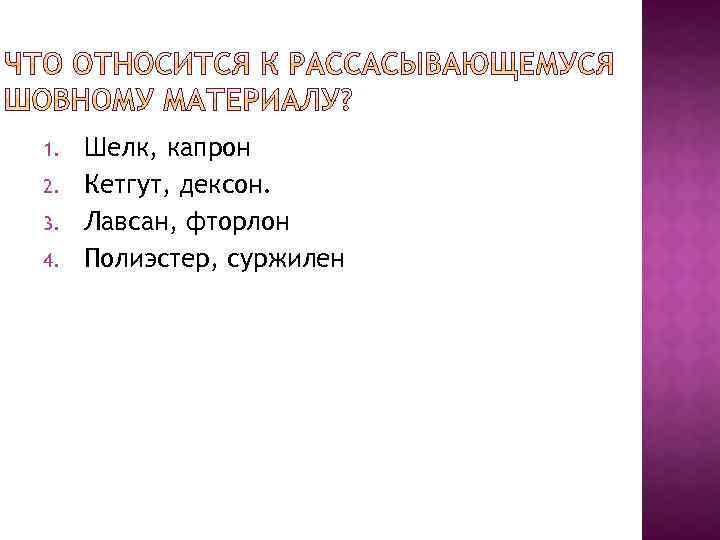 ЧТО ОТНОСИТСЯ К РАССАСЫВАЮЩЕМУСЯ ШОВНОМУ МАТЕРИАЛУ?

1. Шелк, капрон
2. Кетгут, дексон.
3. Лавсан, фторлон
4. Полиэстер, суржилен